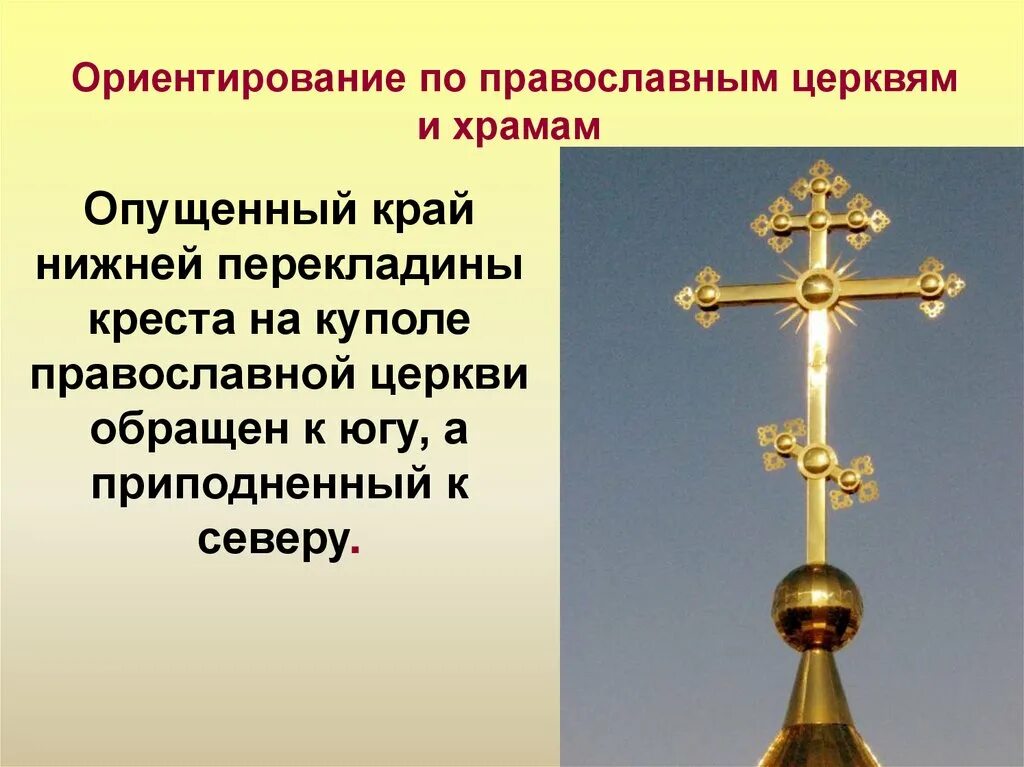 Ориентирование по православным церквям и храмам

Опущенный край нижней перекладины креста на куполе православной церкви обращен к югу, а приподненный к северу.